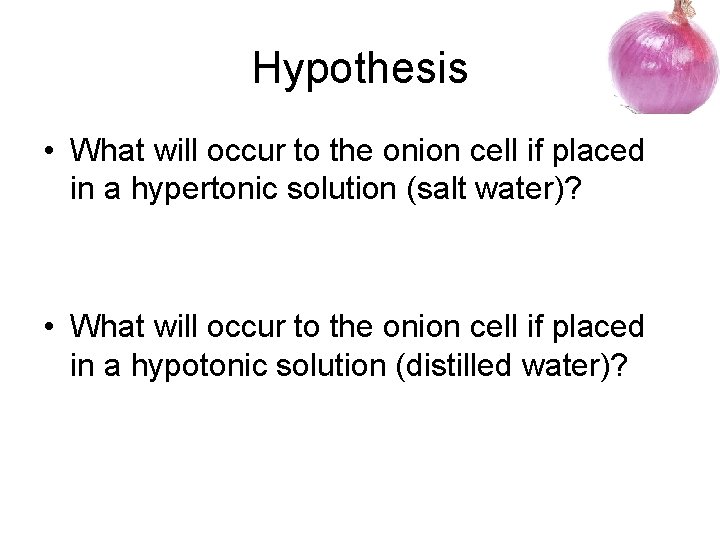 Hypothesis

• What will occur to the onion cell if placed in a hypertonic solution (salt water)?

• What will occur to the onion cell if placed in a hypotonic solution (distilled water)?